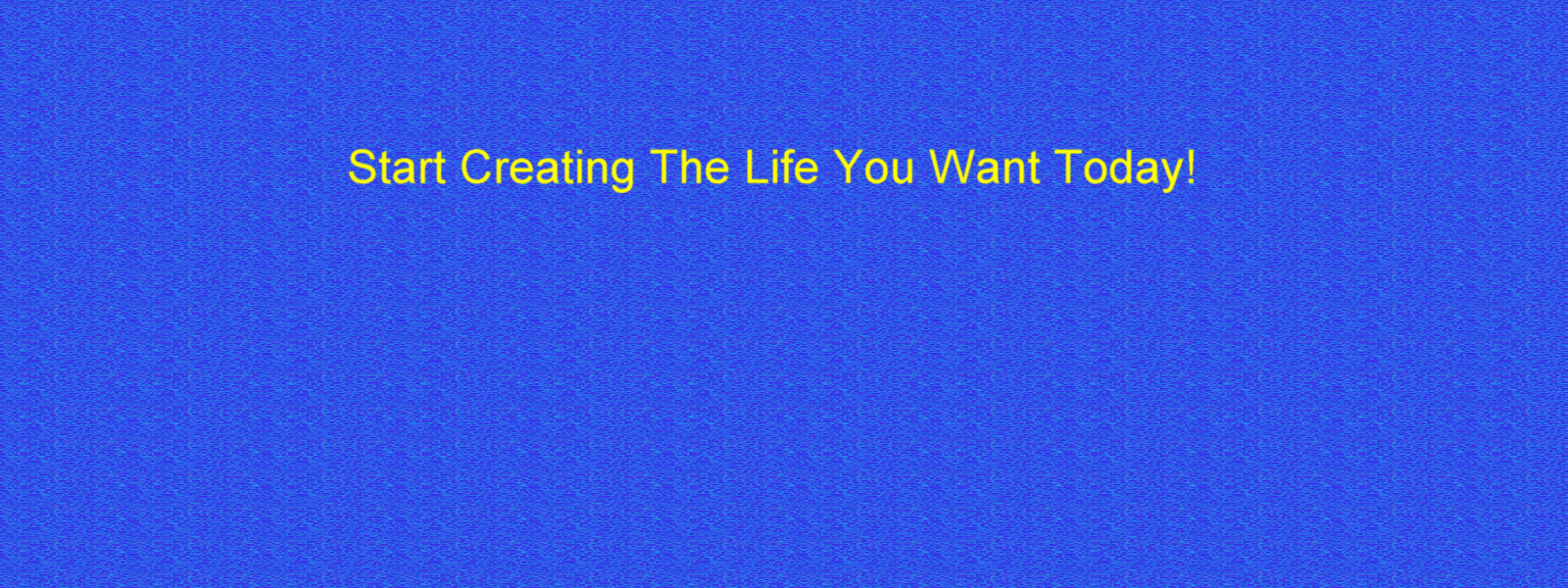 Start Creating The Life You Want Today!